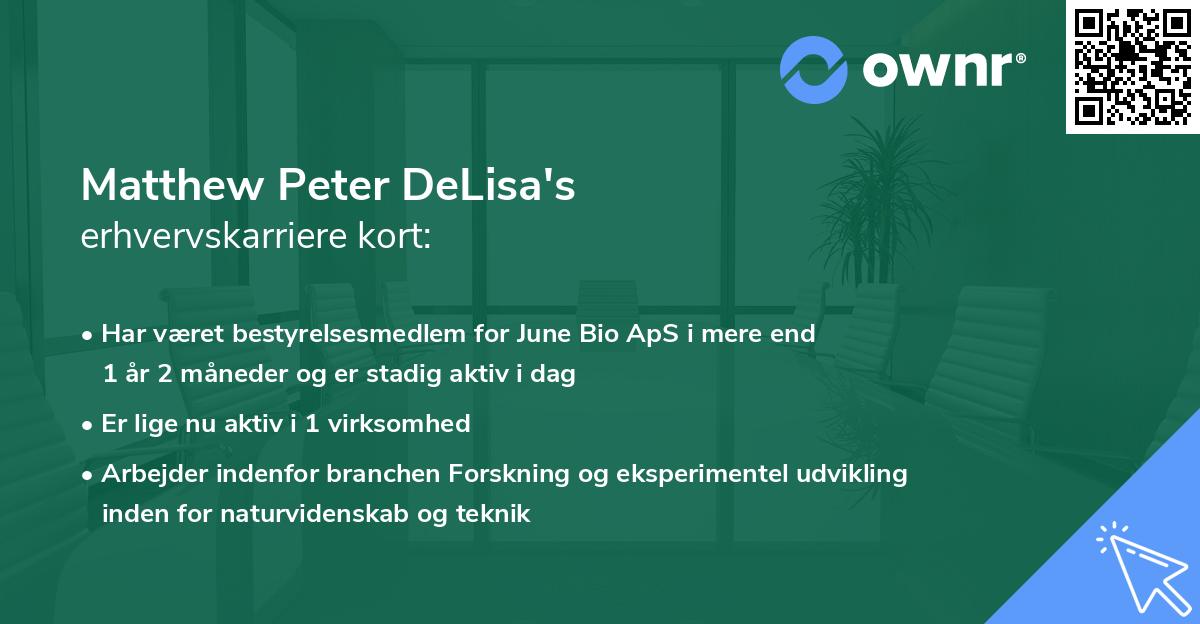 ownr®

Matthew Peter DeLisa's
erhvervskarriere kort:

• Har været bestyrelsesmedlem for June Bio ApS i mere end 1 år 2 måneder og er stadig aktiv i dag

• Er lige nu aktiv i 1 virksomhed

• Arbejder indenfor branchen Forskning og eksperimentel udvikling inden for naturvidenskab og teknik